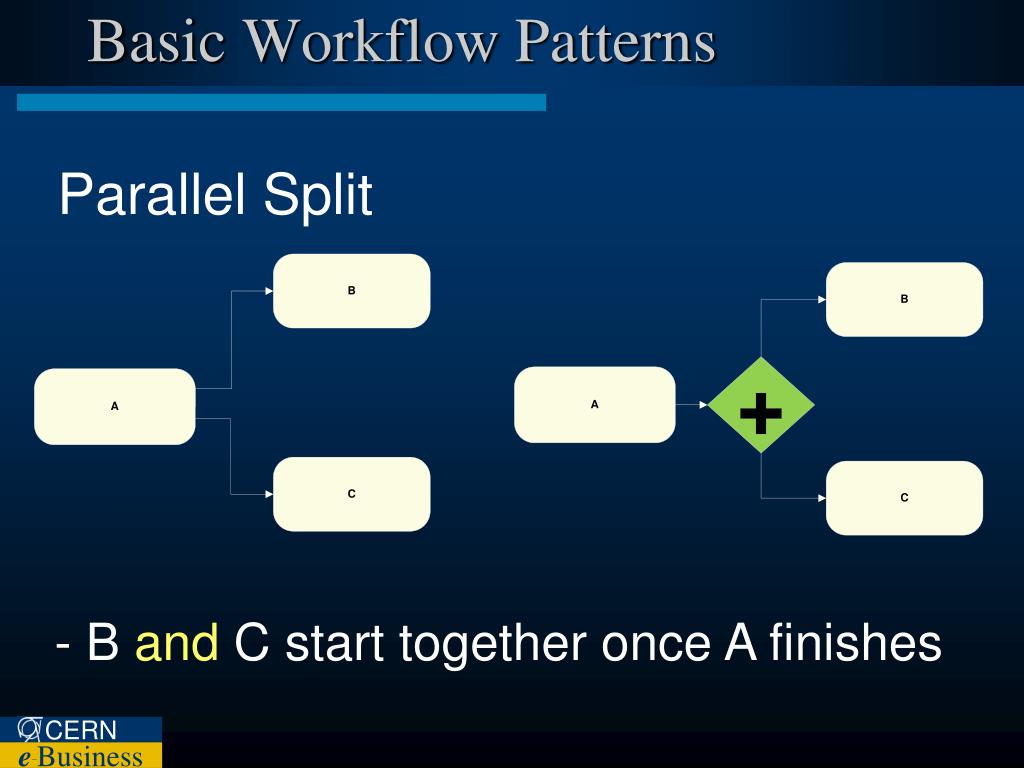 Basic Workflow Patterns

Parallel Split

B

A

C

B

A

+

C

- B and C start together once A finishes

CERN
e-Business